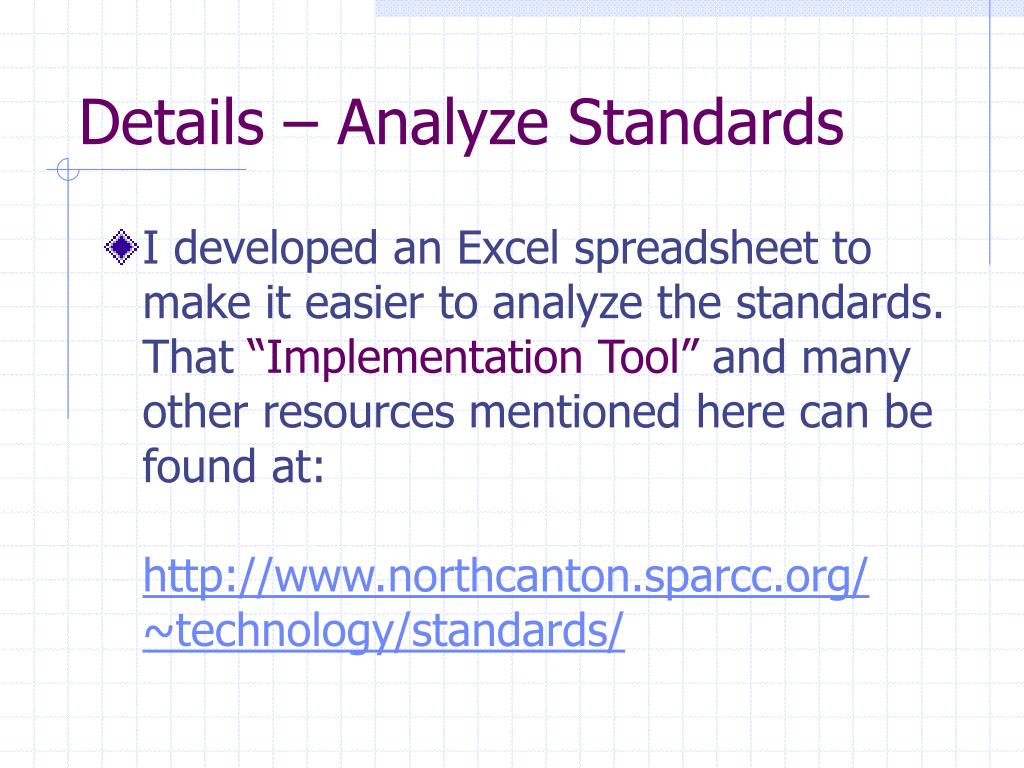 Details – Analyze Standards

I developed an Excel spreadsheet to make it easier to analyze the standards. That “Implementation Tool” and many other resources mentioned here can be found at:

http://www.northcanton.sparcc.org/~technology/standards/